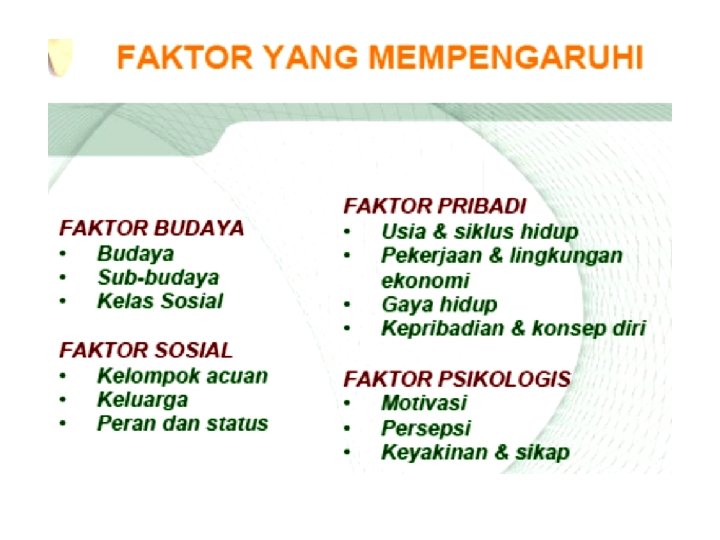 FAKTOR YANG MEMPENGARUHI

FAKTOR BUDAYA
• Budaya
• Sub-budaya
• Kelas Sosial

FAKTOR SOSIAL
• Kelompok acuan
• Keluarga
• Peran dan status

FAKTOR PRIBADI
• Usia & siklus hidup
• Pekerjaan & lingkungan ekonomi
• Gaya hidup
• Kepribadian & konsep diri

FAKTOR PSIKOLOGIS
• Motivasi
• Persepsi
• Keyakinan & sikap